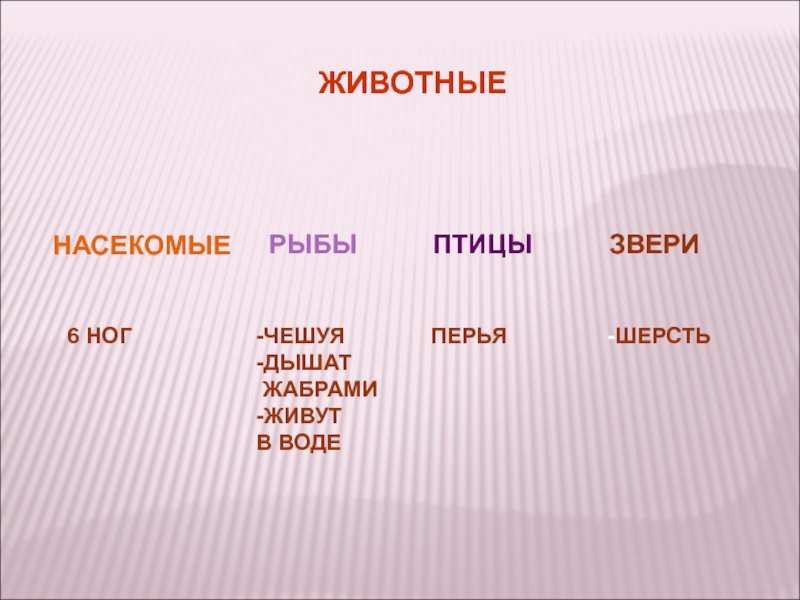 ЖИВОТНЫЕ

НАСЕКОМЫЕ

6 НОГ

РЫБЫ

-ЧЕШУЯ
-ДЫШАТ ЖАБРАМИ
-ЖИВУТ В ВОДЕ

ПТИЦЫ

ПЕРЬЯ

ЗВЕРИ

-ШЕРСТЬ